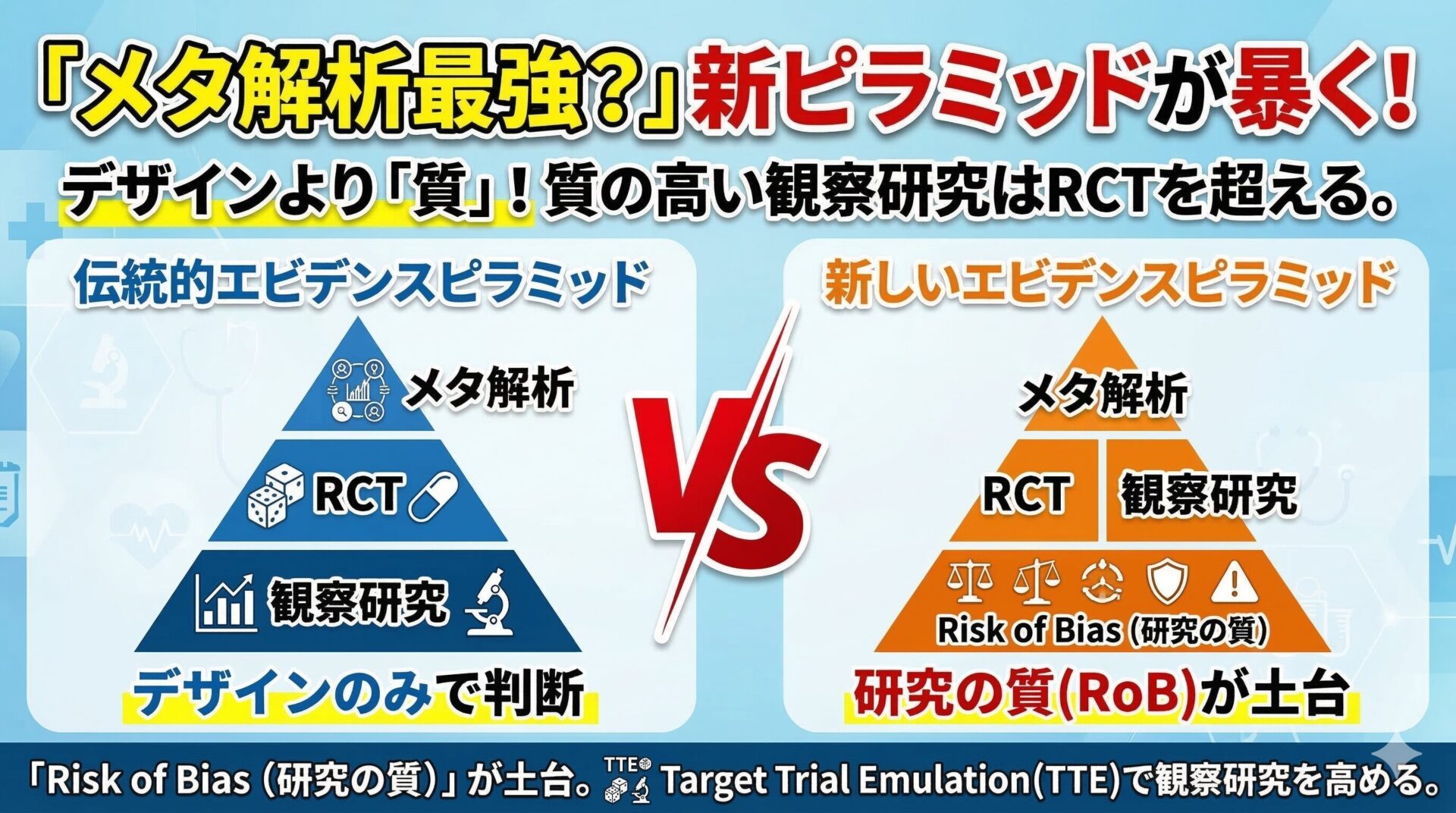 「メタ解析最強?」新ピラミッドが暴く!

デザインより「質」!質の高い観察研究はRCTを超える。

伝統的エビデンスピラミッド

メタ解析

RCT

観察研究

デザインのみで判断

VS

新しいエビデンスピラミッド

メタ解析

RCT

観察研究

Risk of Bias (研究の質)

研究の質(RoB)が土台

「Risk of Bias (研究の質)」が土台。TTE Target Trial Emulation(TTE)で観察研究を高める。